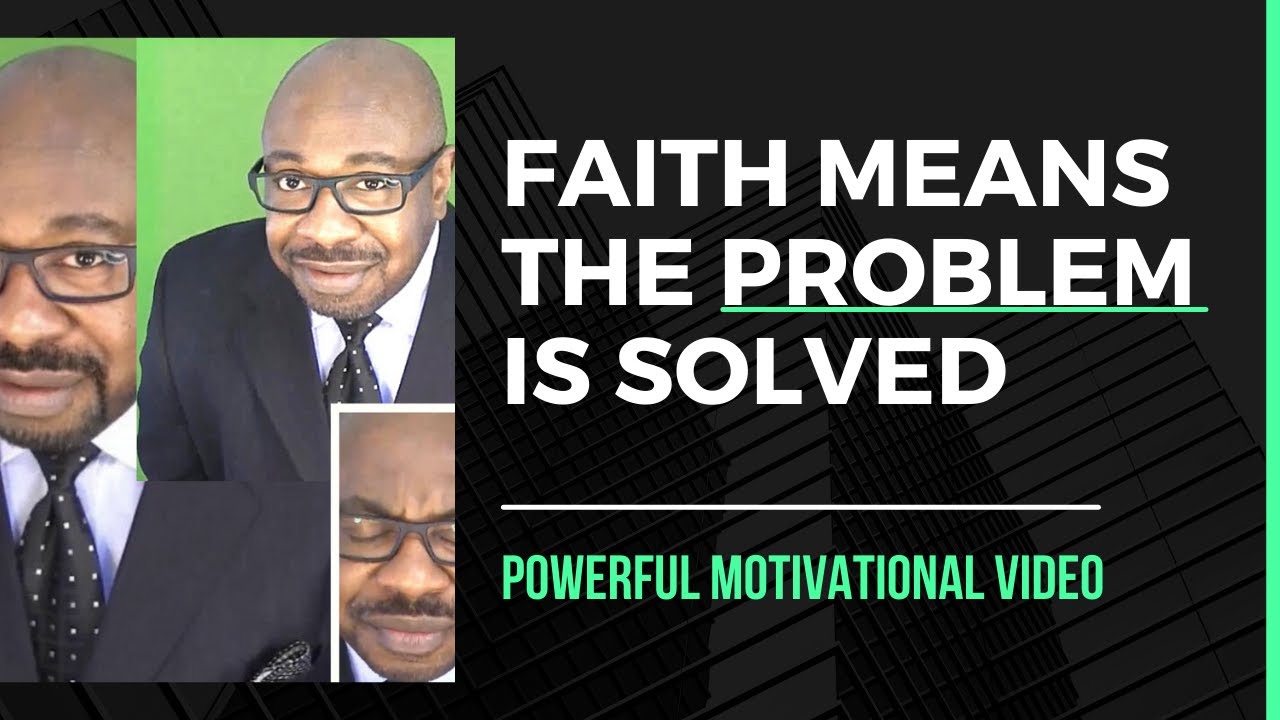 FAITH MEANS THE PROBLEM IS SOLVED

POWERFUL MOTIVATIONAL VIDEO